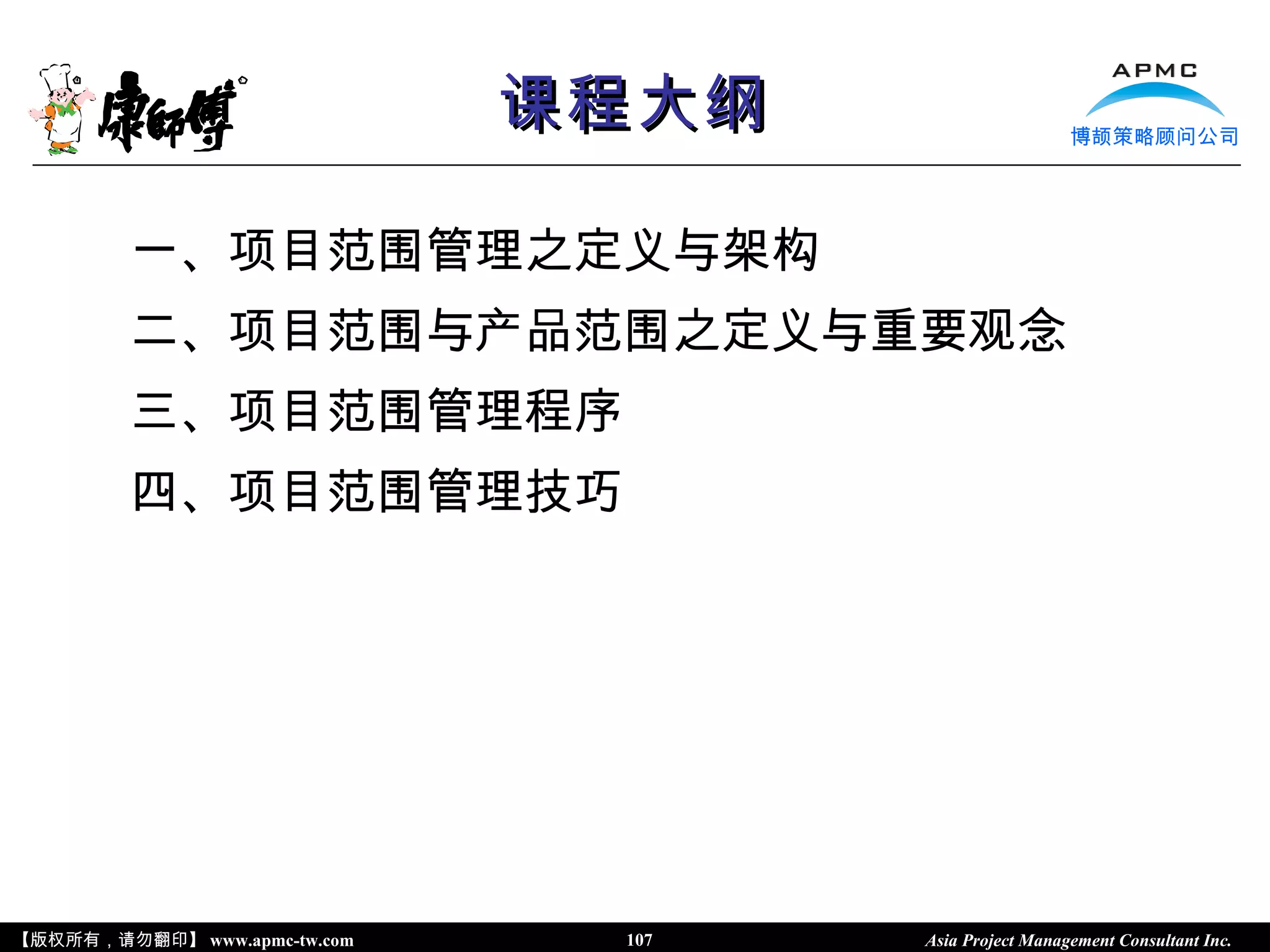 康師傅

课程大纲

APMC
博颉策略顾问公司

一、项目范围管理之定义与架构

二、项目范围与产品范围之定义与重要观念

三、项目范围管理程序

四、项目范围管理技巧

【版权所有，请勿翻印】 www.apmc-tw.com 107 Asia Project Management Consultant Inc.